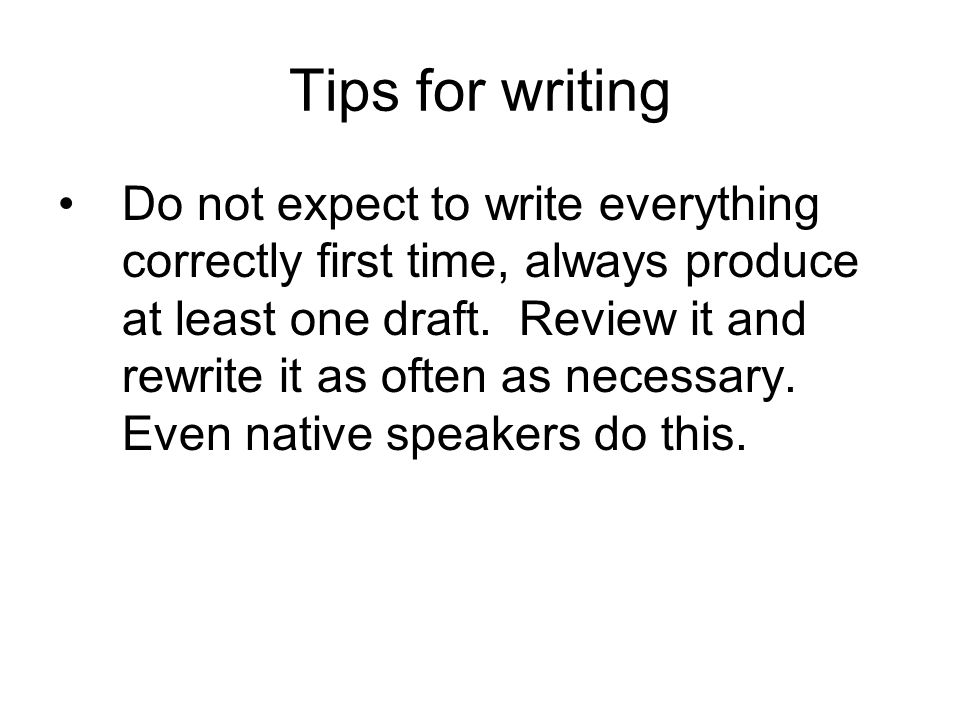 Tips for writing

• Do not expect to write everything correctly first time, always produce at least one draft. Review it and rewrite it as often as necessary. Even native speakers do this.